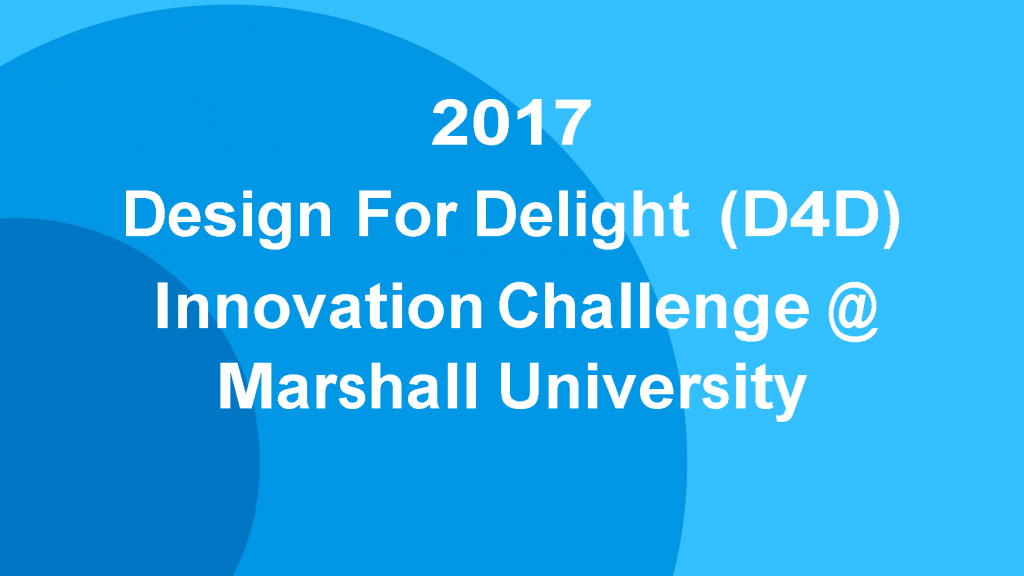 2017
Design For Delight (D4D)
Innovation Challenge @
Marshall University